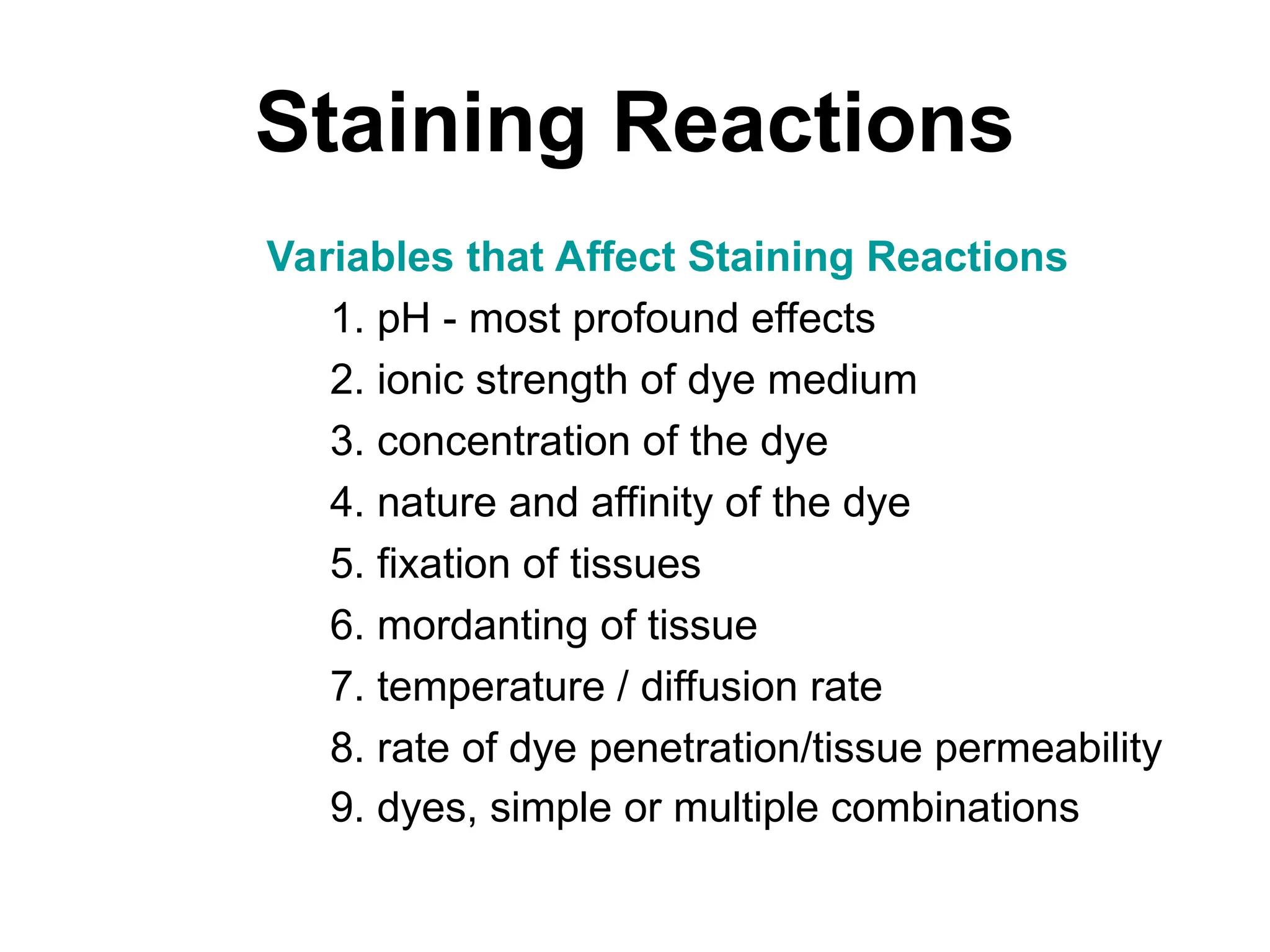 Staining Reactions

Variables that Affect Staining Reactions

1. pH - most profound effects
2. ionic strength of dye medium
3. concentration of the dye
4. nature and affinity of the dye
5. fixation of tissues
6. mordanting of tissue
7. temperature / diffusion rate
8. rate of dye penetration/tissue permeability
9. dyes, simple or multiple combinations